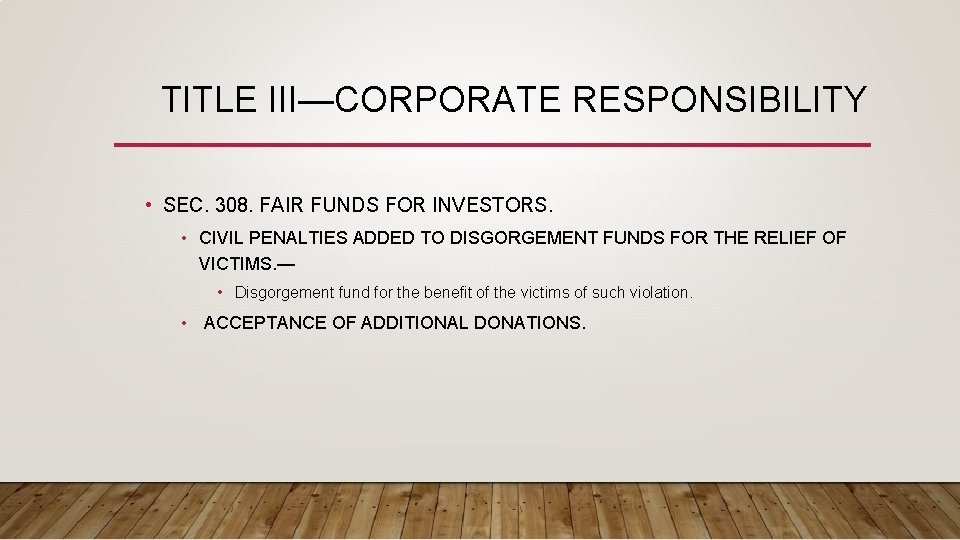 TITLE III—CORPORATE RESPONSIBILITY

• SEC. 308. FAIR FUNDS FOR INVESTORS.

• CIVIL PENALTIES ADDED TO DISGORGEMENT FUNDS FOR THE RELIEF OF VICTIMS.—

• Disgorgement fund for the benefit of the victims of such violation.

• ACCEPTANCE OF ADDITIONAL DONATIONS.